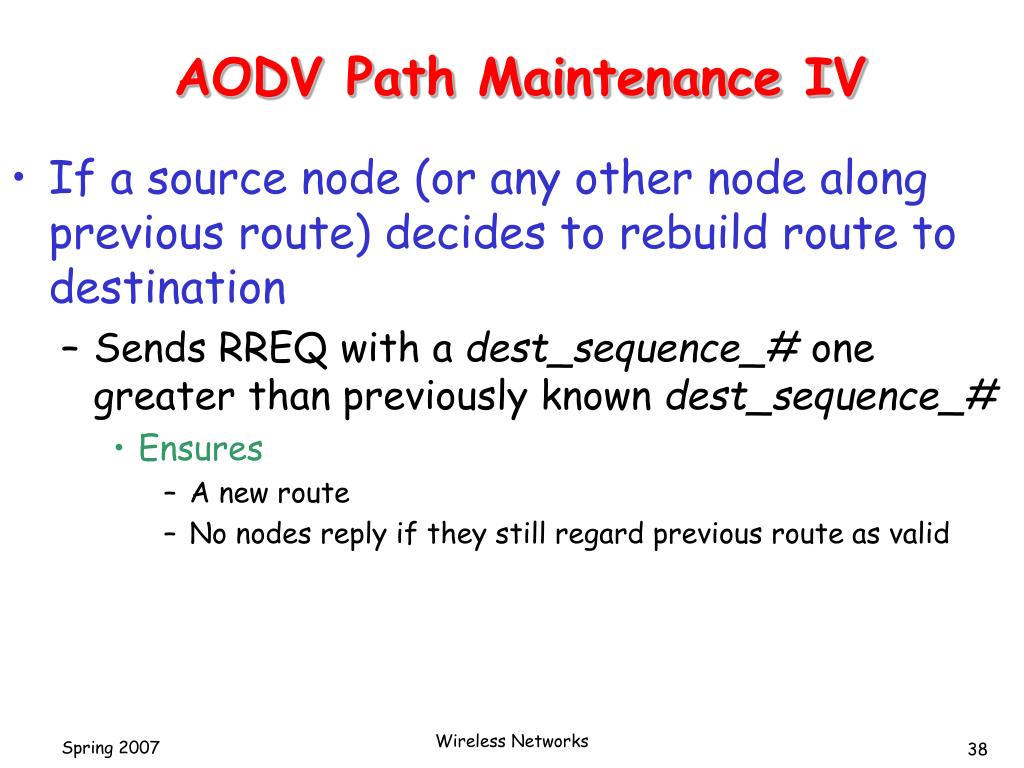 AODV Path Maintenance IV

• If a source node (or any other node along previous route) decides to rebuild route to destination

– Sends RREQ with a dest_sequence_# one greater than previously known dest_sequence_#

• Ensures

– A new route

– No nodes reply if they still regard previous route as valid

Spring 2007

Wireless Networks

38